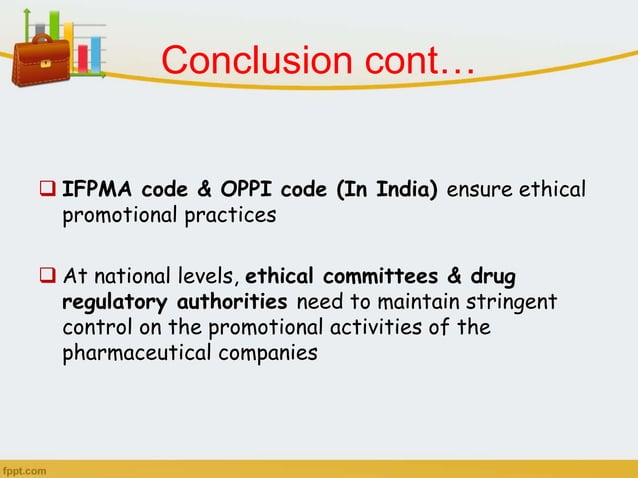 Conclusion cont…

❑ IFPMA code & OPPI code (In India) ensure ethical promotional practices

❑ At national levels, ethical committees & drug regulatory authorities need to maintain stringent control on the promotional activities of the pharmaceutical companies

fppt.com